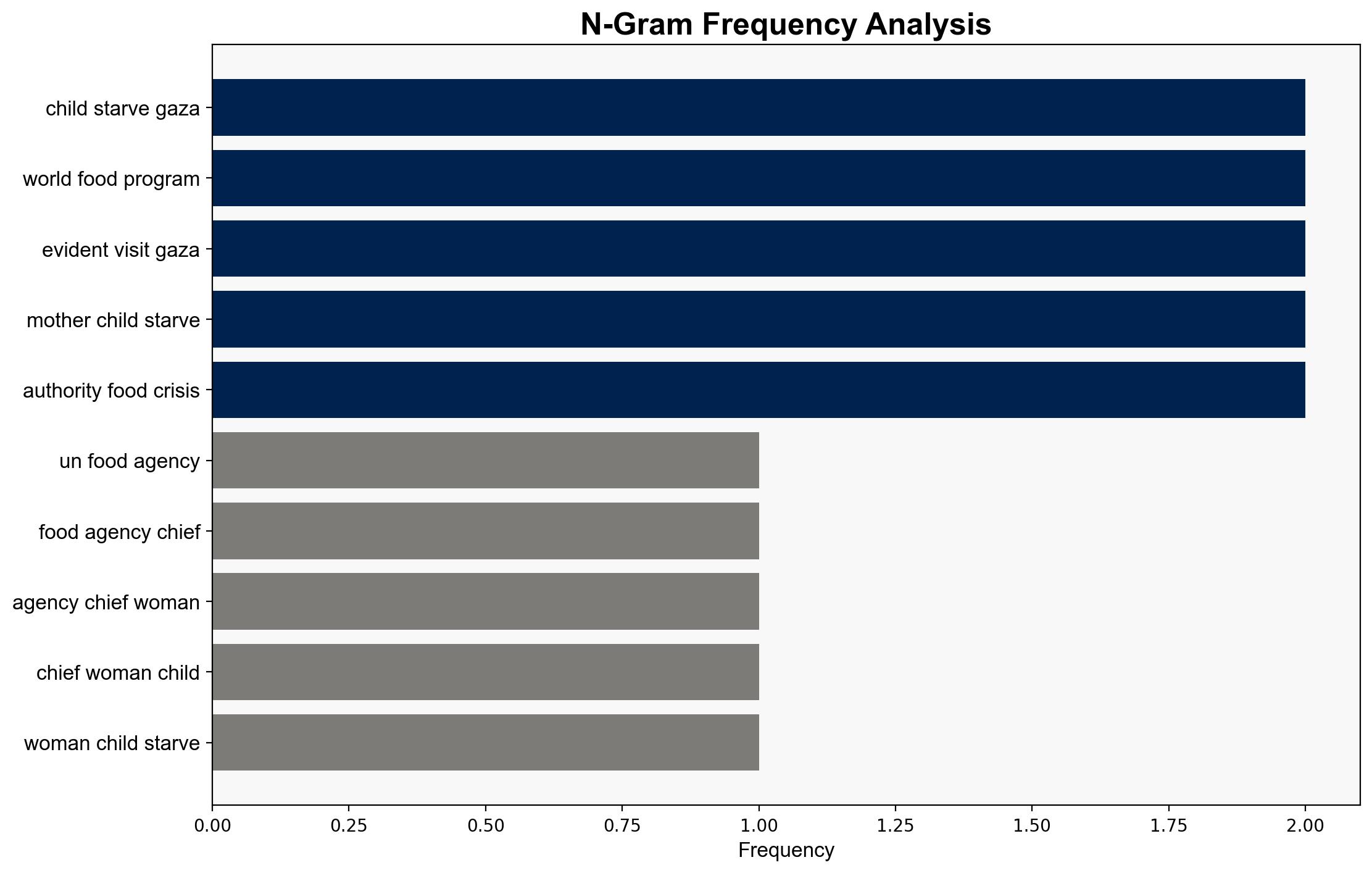 N-Gram Frequency Analysis

child starve gaza
world food program
evident visit gaza
mother child starve
authority food crisis
un food agency
food agency chief
agency chief woman
chief woman child
woman child starve

0.00 0.25 0.50 0.75 1.00 1.25 1.50 1.75 2.00
Frequency